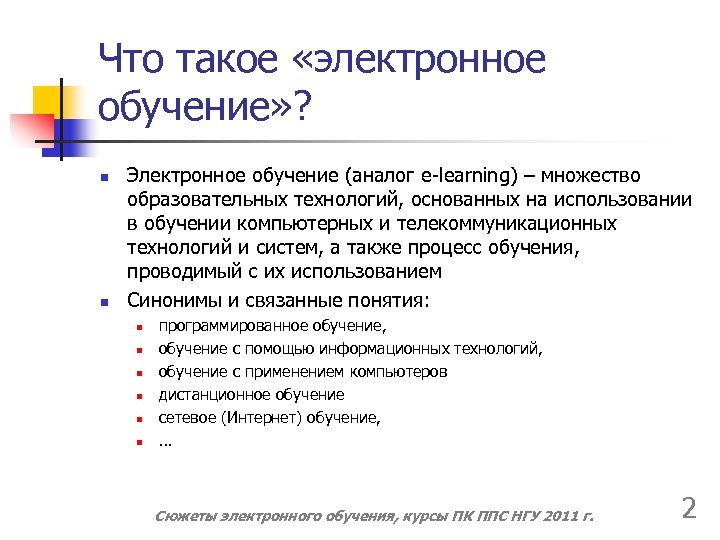 Что такое «электронное обучение»?

- Электронное обучение (аналог e-learning) – множество образовательных технологий, основанных на использовании в обучении компьютерных и телекоммуникационных технологий и систем, а также процесс обучения, проводимый с их использованием
- Синонимы и связанные понятия:
  - программированное обучение,
  - обучение с помощью информационных технологий,
  - обучение с применением компьютеров
  - дистанционное обучение
  - сетевое (Интернет) обучение,
  - …

Сюжеты электронного обучения, курсы ПК ППС НГУ 2011 г.

2